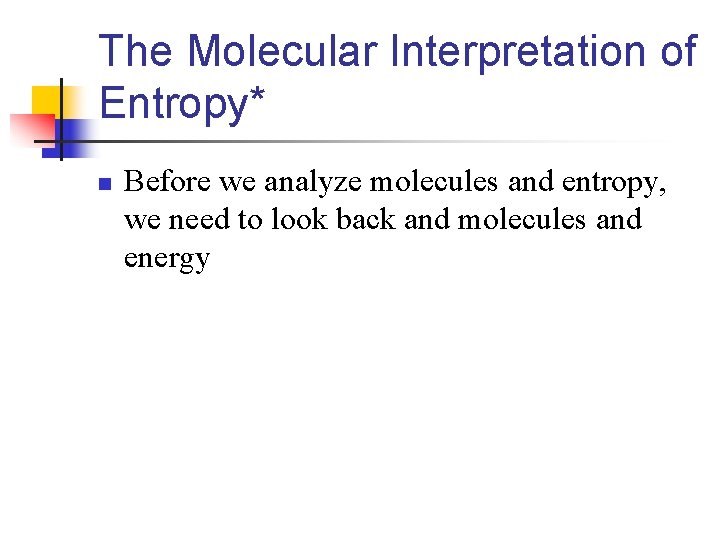 The Molecular Interpretation of Entropy*

Before we analyze molecules and entropy, we need to look back and molecules and energy